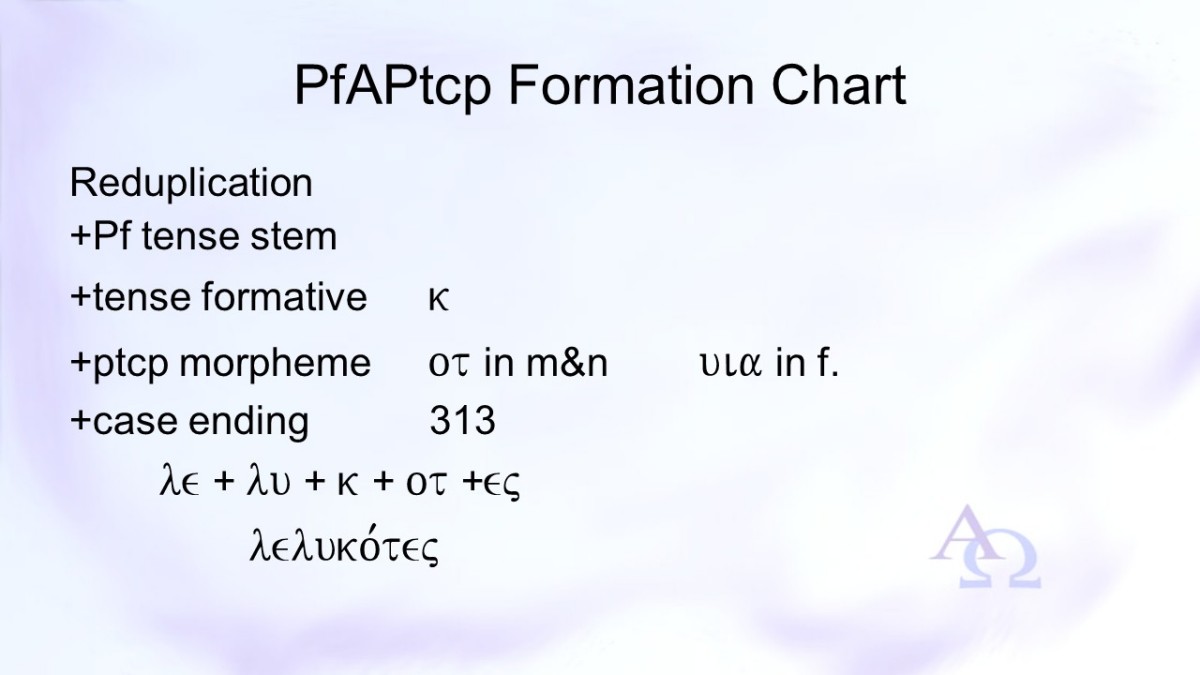 PfAPtcp Formation Chart

Reduplication
+Pf tense stem
+tense formative κ
+ptcp morpheme οτ in m&n υια in f.
+case ending 313

λε + λυ + κ + οτ +ες

λελυκότες

ΑΩ